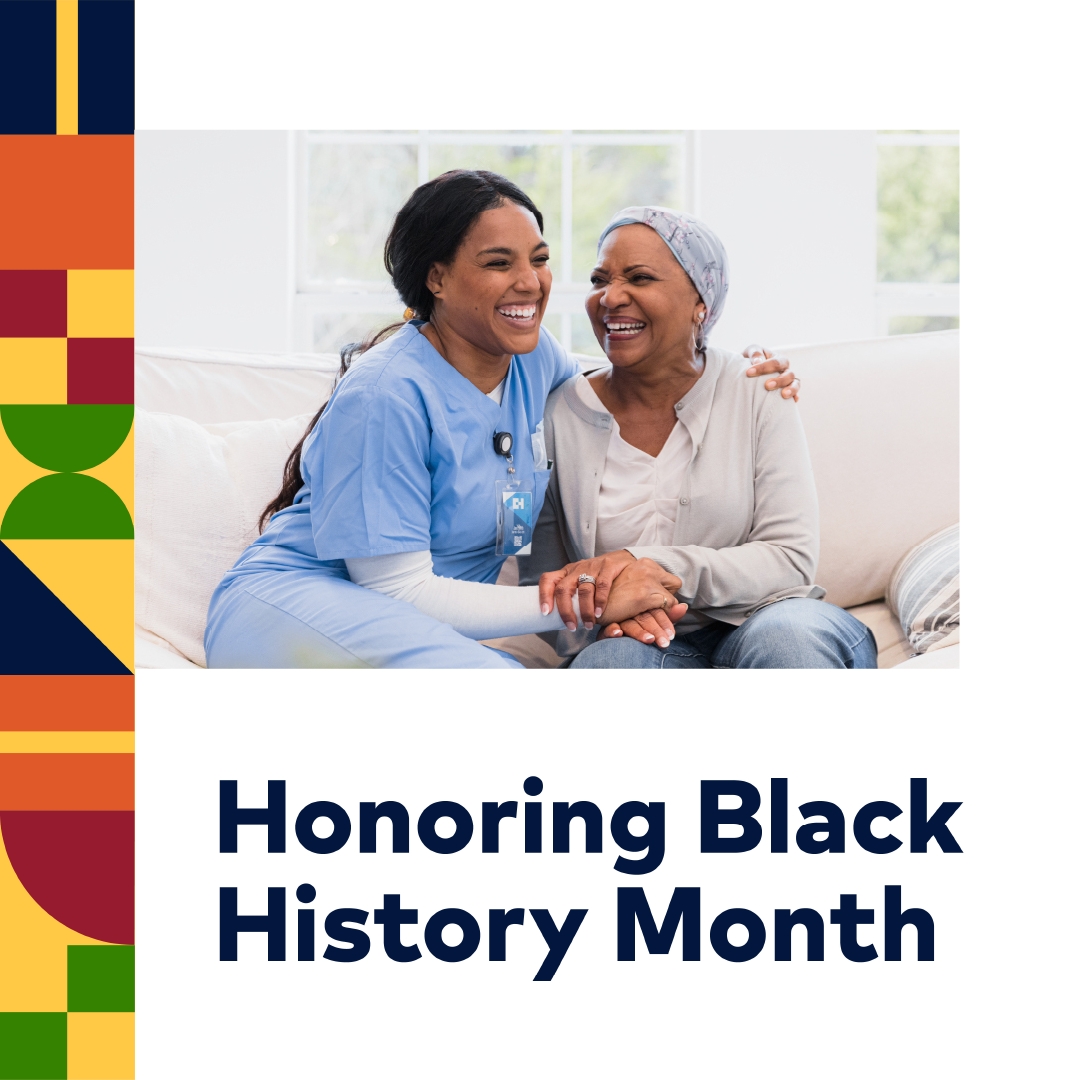 Honoring Black History Month